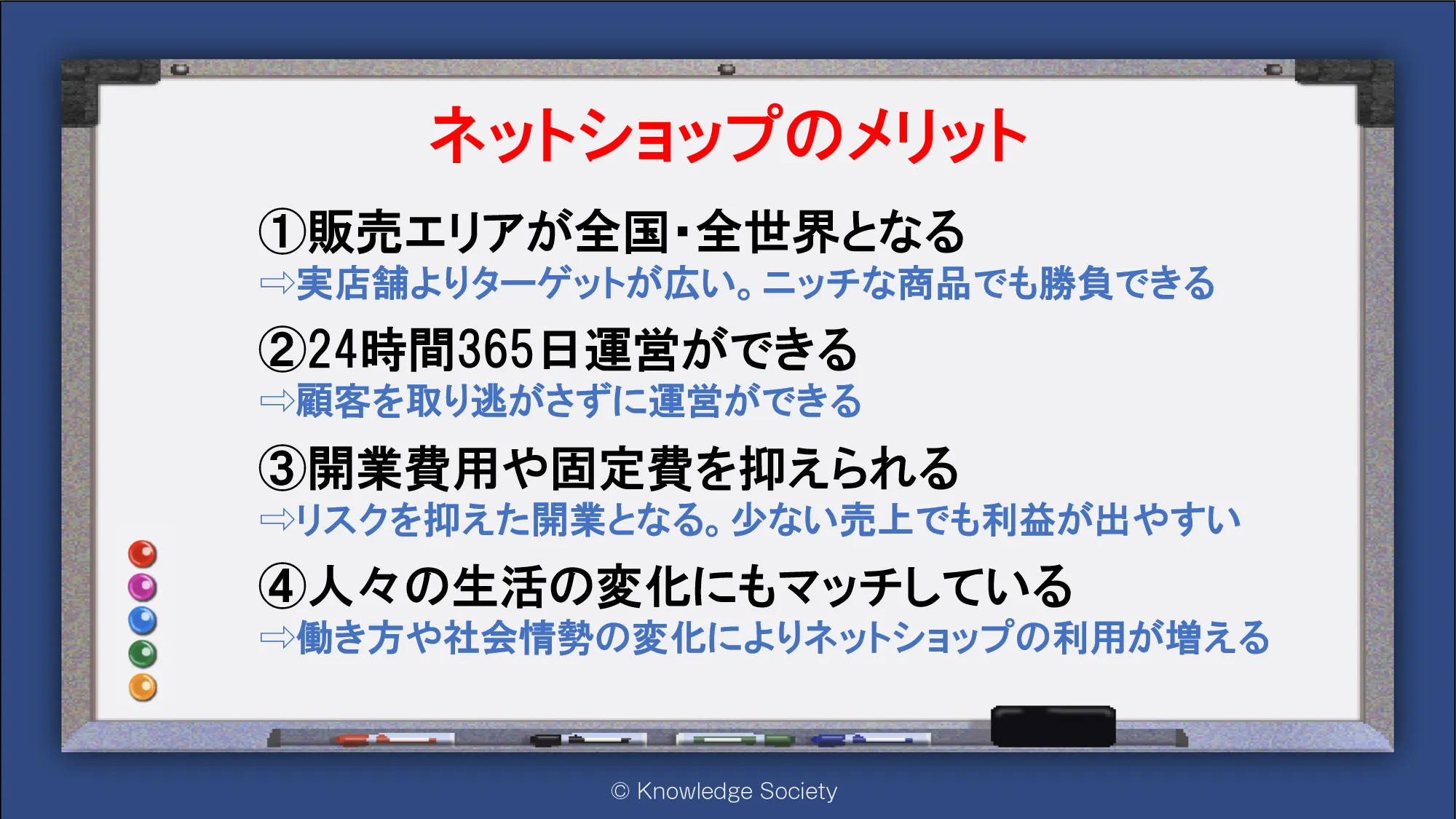 ネットショップのメリット

①販売エリアが全国・全世界となる
⇨実店舗よりターゲットが広い。ニッチな商品でも勝負できる

②24時間365日運営ができる
⇨顧客を取り逃がさずに運営ができる

③開業費用や固定費を抑えられる
⇨リスクを抑えた開業となる。少ない売上でも利益が出やすい

④人々の生活の変化にもマッチしている
⇨働き方や社会情勢の変化によりネットショップの利用が増える

© Knowledge Society